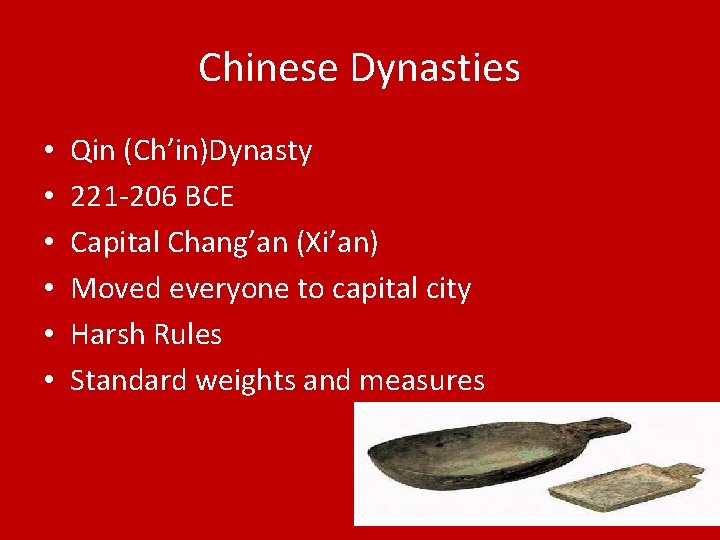 Chinese Dynasties

• Qin (Ch’in)Dynasty
• 221-206 BCE
• Capital Chang’an (Xi’an)
• Moved everyone to capital city
• Harsh Rules
• Standard weights and measures